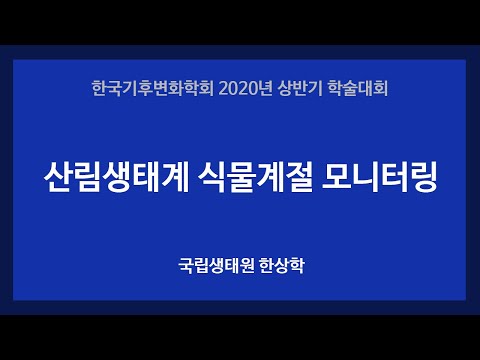 한국기후변화학회 2020년 상반기 학술대회

산림생태계 식물계절 모니터링

국립생태원 한상학